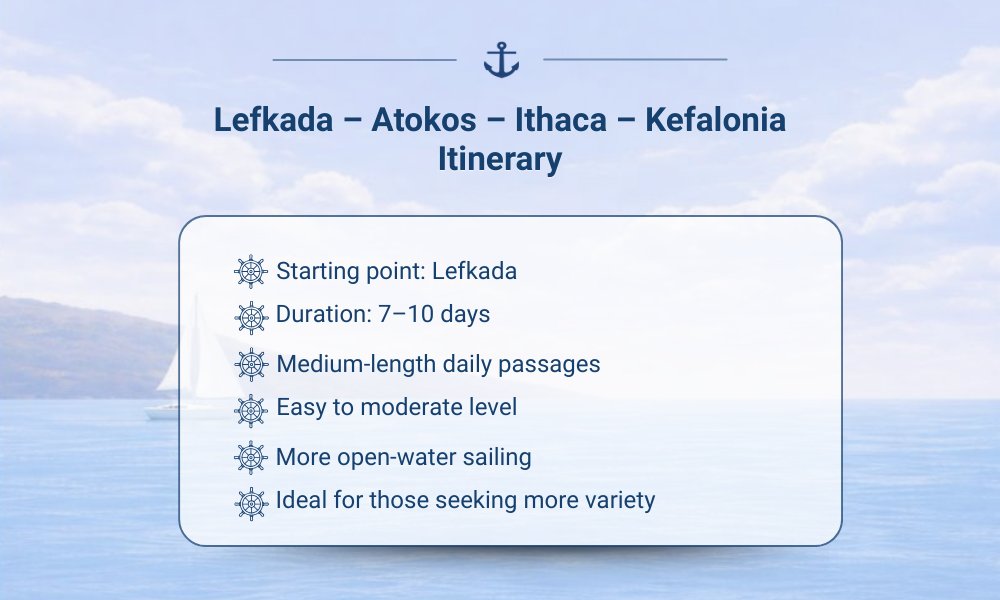 Lefkada – Atokos – Ithaca – Kefalonia Itinerary

Starting point: Lefkada
Duration: 7–10 days
Medium-length daily passages
Easy to moderate level
More open-water sailing
Ideal for those seeking more variety